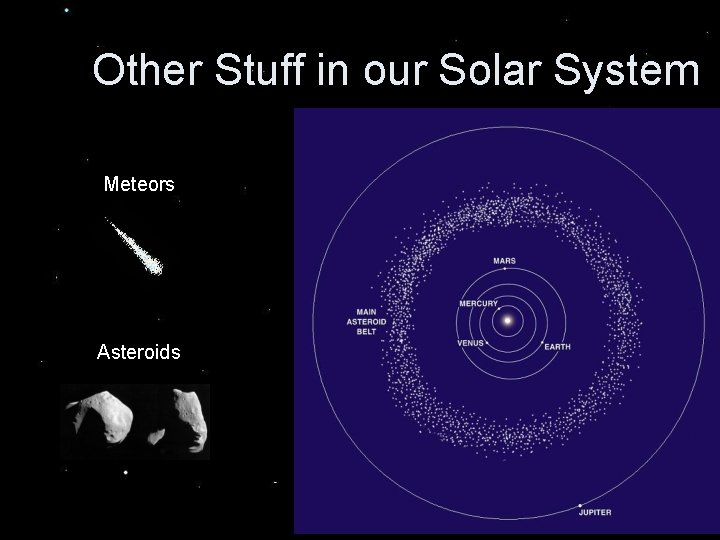 Other Stuff in our Solar System

Meteors

Asteroids

MARS

MERCURY

MAIN ASTEROID BELT

VENUS

EARTH

JUPITER